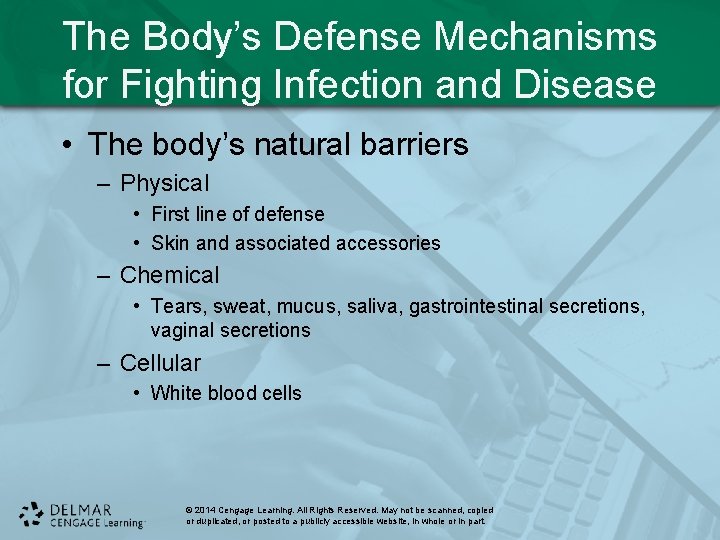 The Body's Defense Mechanisms for Fighting Infection and Disease

• The body's natural barriers
– Physical
• First line of defense
• Skin and associated accessories
– Chemical
• Tears, sweat, mucus, saliva, gastrointestinal secretions, vaginal secretions
– Cellular
• White blood cells

DELMAR CENGAGE Learning

© 2014 Cengage Learning. All Rights Reserved. May not be scanned, copied or duplicated, or posted to a publicly accessible website, in whole or in part.